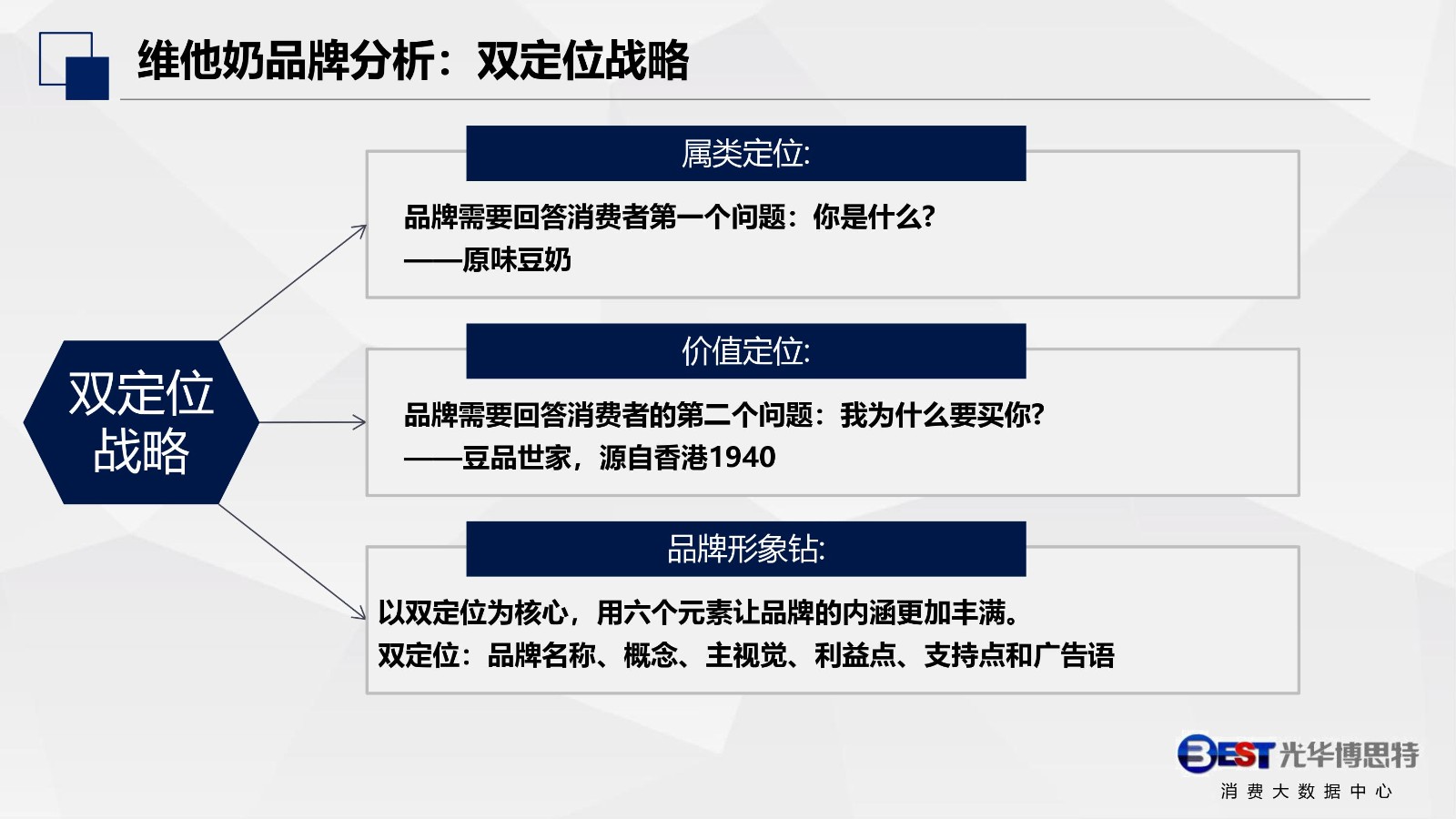 维他奶品牌分析：双定位战略

双定位战略

属类定位:

品牌需要回答消费者第一个问题：你是什么？
——原味豆奶

价值定位:

品牌需要回答消费者的第二个问题：我为什么要买你？
——豆品世家，源自香港1940

品牌形象钻:

以双定位为核心，用六个元素让品牌的内涵更加丰满。
双定位：品牌名称、概念、主视觉、利益点、支持点和广告语

BEST 光华博思特
消费大数据中心